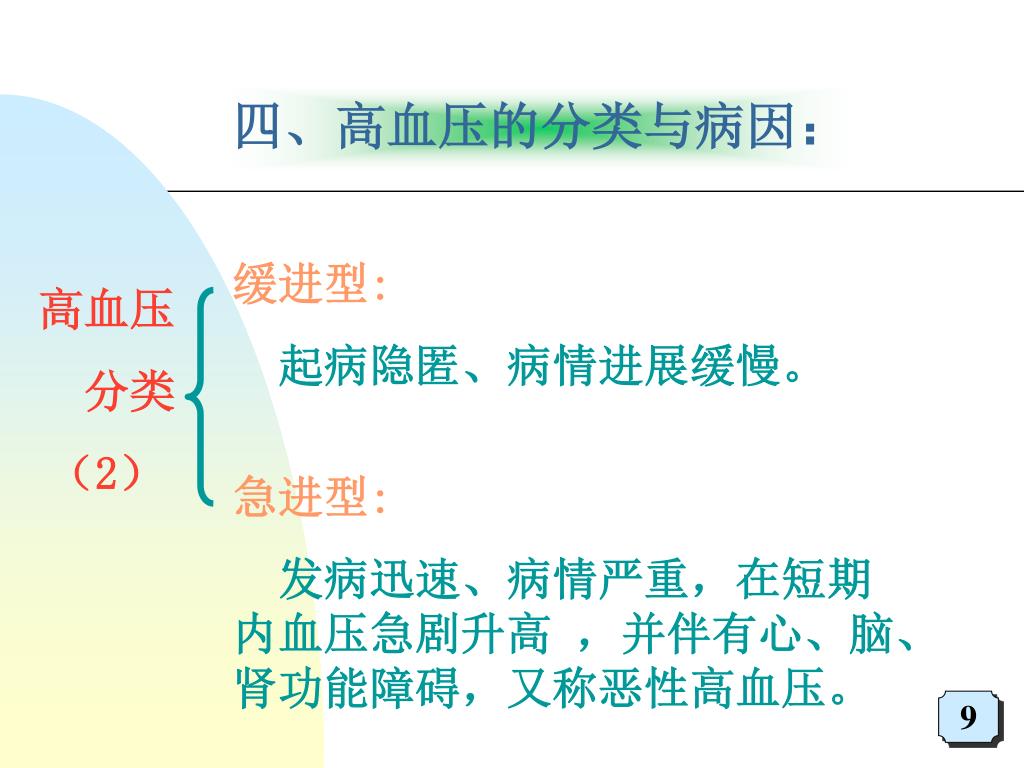 四、高血压的分类与病因：

高血压
分类
（2）

缓进型:

起病隐匿、病情进展缓慢。

急进型:

发病迅速、病情严重，在短期内血压急剧升高 ，并伴有心、脑、肾功能障碍，又称恶性高血压。

9